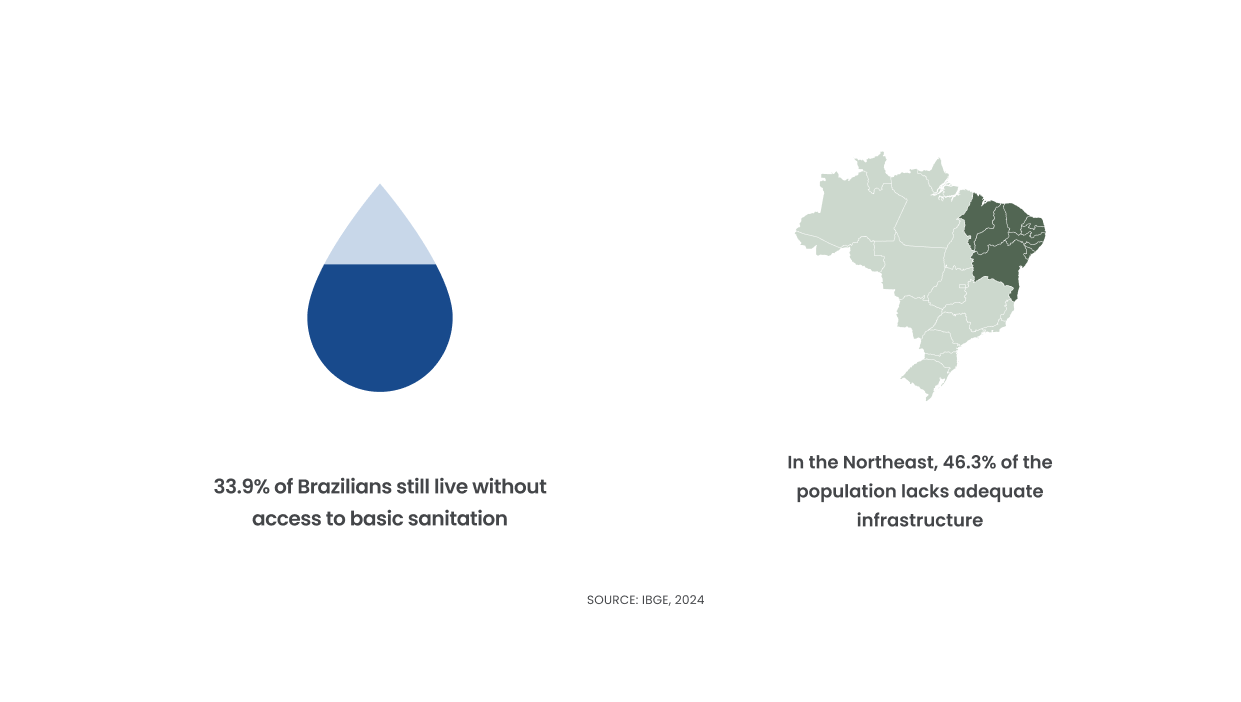 33.9% of Brazilians still live without access to basic sanitation

In the Northeast, 46.3% of the population lacks adequate infrastructure

SOURCE: IBGE, 2024